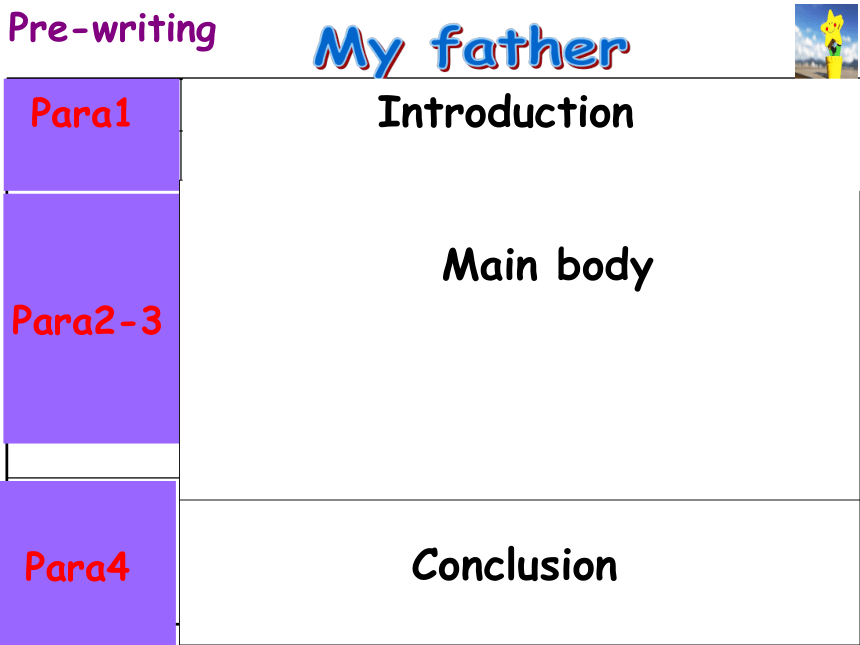 Pre-writing

My father

| Para1 | Introduction |
|---|---|
| Para2-3 | Main body |
| Para4 | Conclusion |